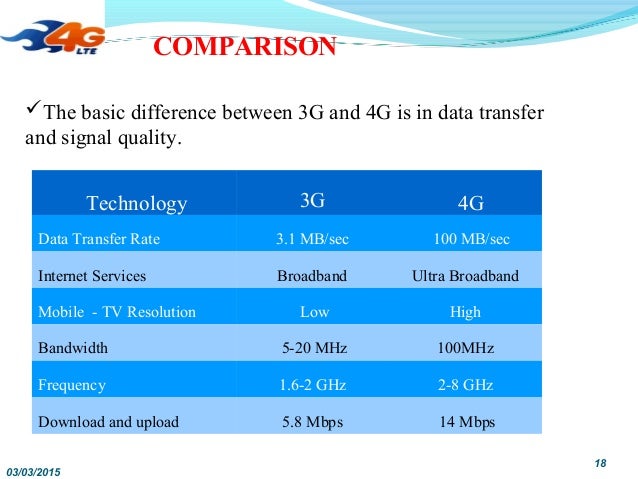 4G LTE

COMPARISON

✓The basic difference between 3G and 4G is in data transfer and signal quality.

| Technology | 3G | 4G |
|---|---|---|
| Data Transfer Rate | 3.1 MB/sec | 100 MB/sec |
| Internet Services | Broadband | Ultra Broadband |
| Mobile - TV Resolution | Low | High |
| Bandwidth | 5-20 MHz | 100MHz |
| Frequency | 1.6-2 GHz | 2-8 GHz |
| Download and upload | 5.8 Mbps | 14 Mbps |

03/03/2015

18